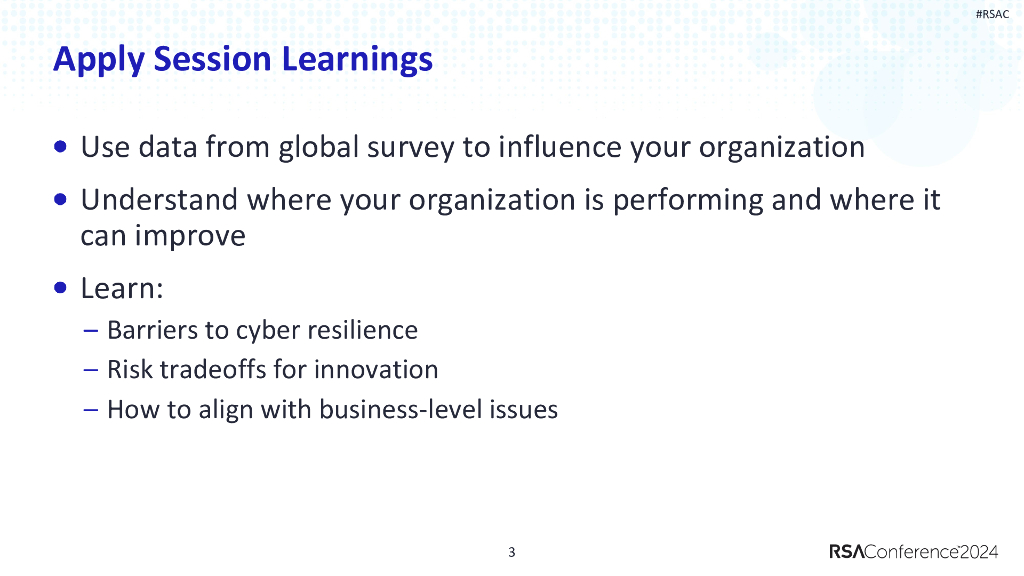 #RSAC

Apply Session Learnings

• Use data from global survey to influence your organization

• Understand where your organization is performing and where it can improve

• Learn:

– Barriers to cyber resilience

– Risk tradeoffs for innovation

– How to align with business-level issues

3

RSAConference2024